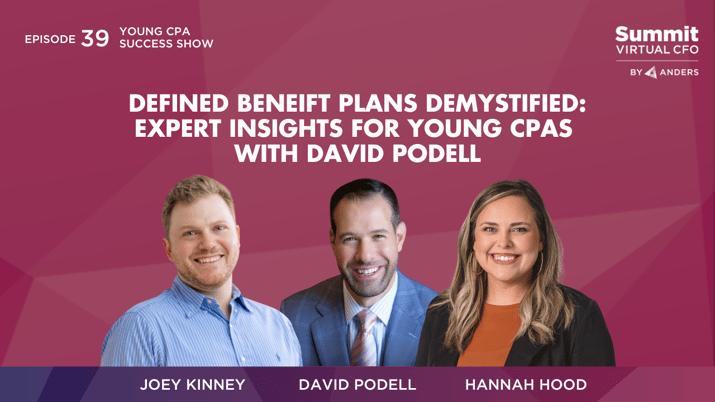 EPISODE 39 YOUNG CPA SUCCESS SHOW

Summit VIRTUAL CFO BY ANDERS

DEFINED BENEIFT PLANS DEMYSTIFIED: EXPERT INSIGHTS FOR YOUNG CPAS WITH DAVID PODELL

JOEY KINNEY

DAVID PODELL

HANNAH HOOD